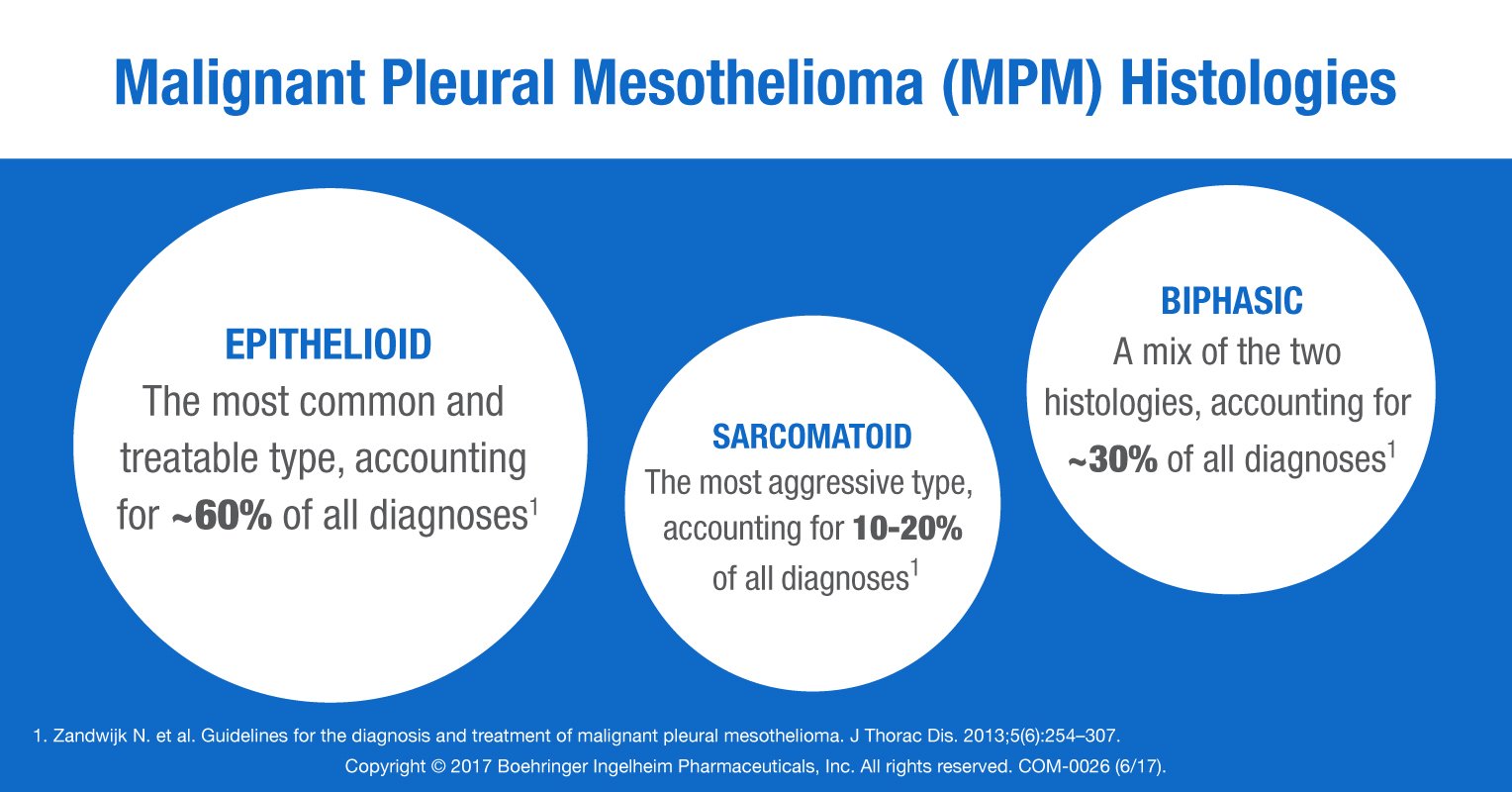 Malignant Pleural Mesothelioma (MPM) Histologies

EPITHELIOID
The most common and treatable type, accounting for ~60% of all diagnoses$^1$

SARCOMATOID
The most aggressive type, accounting for 10-20% of all diagnoses$^1$

BIPHASIC
A mix of the two histologies, accounting for ~30% of all diagnoses$^1$

1. Zandwijk N. et al. Guidelines for the diagnosis and treatment of malignant pleural mesothelioma. J Thorac Dis. 2013;5(6):254–307.

Copyright © 2017 Boehringer Ingelheim Pharmaceuticals, Inc. All rights reserved. COM-0026 (6/17).